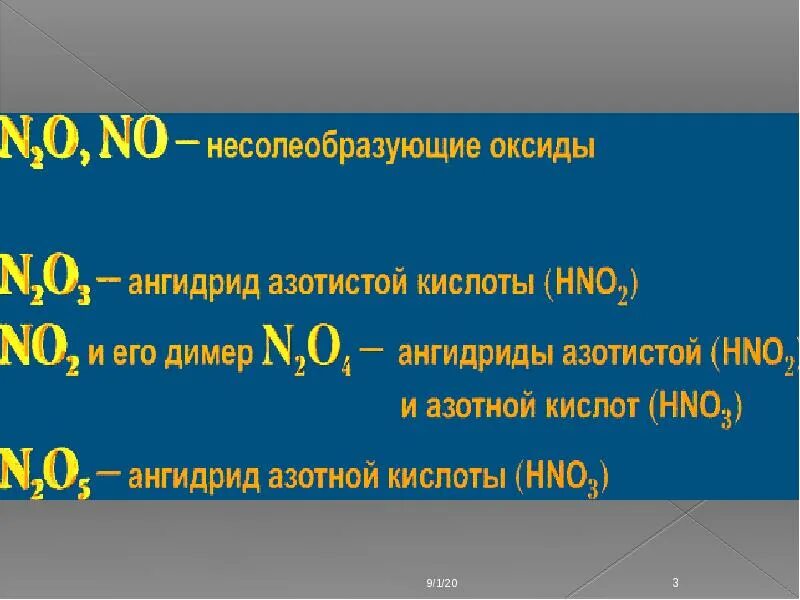 $N_2O$, $NO$ – несолеобразующие оксиды

$N_2O_3$ – ангидрид азотистой кислоты ($HNO_2$)

$NO_2$ и его димер $N_2O_4$ – ангидриды азотистой ($HNO_2$) и азотной кислот ($HNO_3$)

$N_2O_5$ – ангидрид азотной кислоты ($HNO_3$)

9/1/20

3